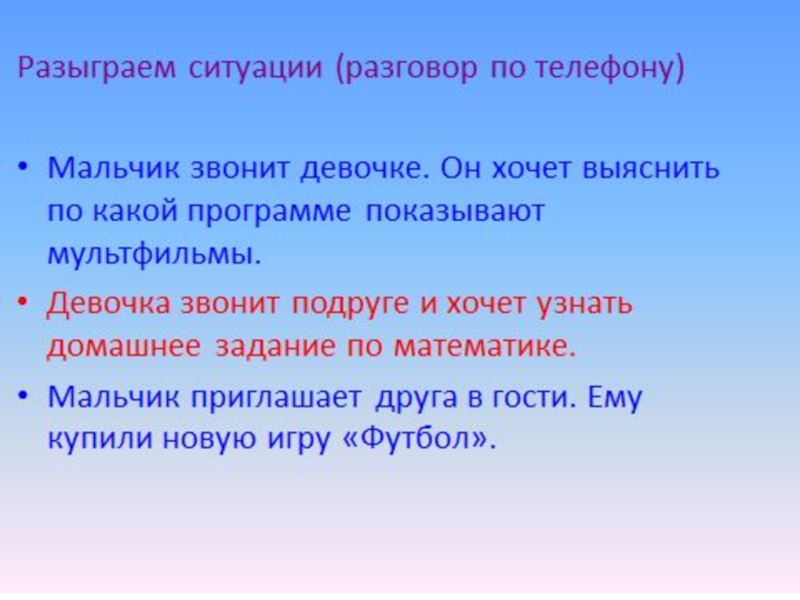 Разыграем ситуации (разговор по телефону)

• Мальчик звонит девочке. Он хочет выяснить по какой программе показывают мультфильмы.

• Девочка звонит подруге и хочет узнать домашнее задание по математике.

• Мальчик приглашает друга в гости. Ему купили новую игру «Футбол».